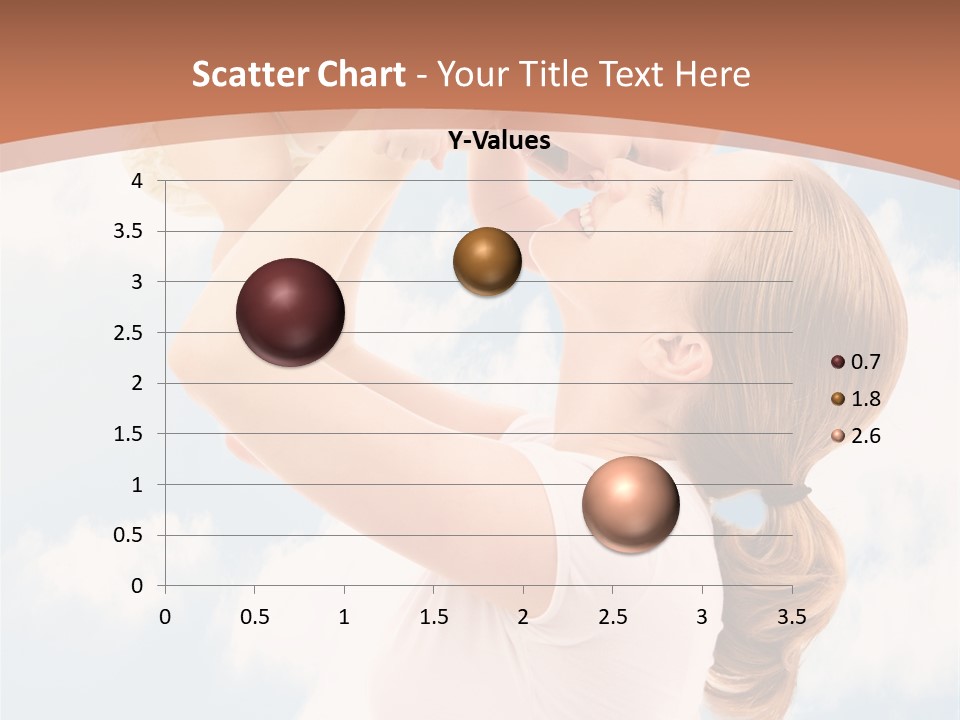 Scatter Chart - Your Title Text Here

Y-Values

4
3.5
3
2.5
2
1.5
1
0.5
0

0 0.5 1 1.5 2 2.5 3 3.5

0.7
1.8
2.6